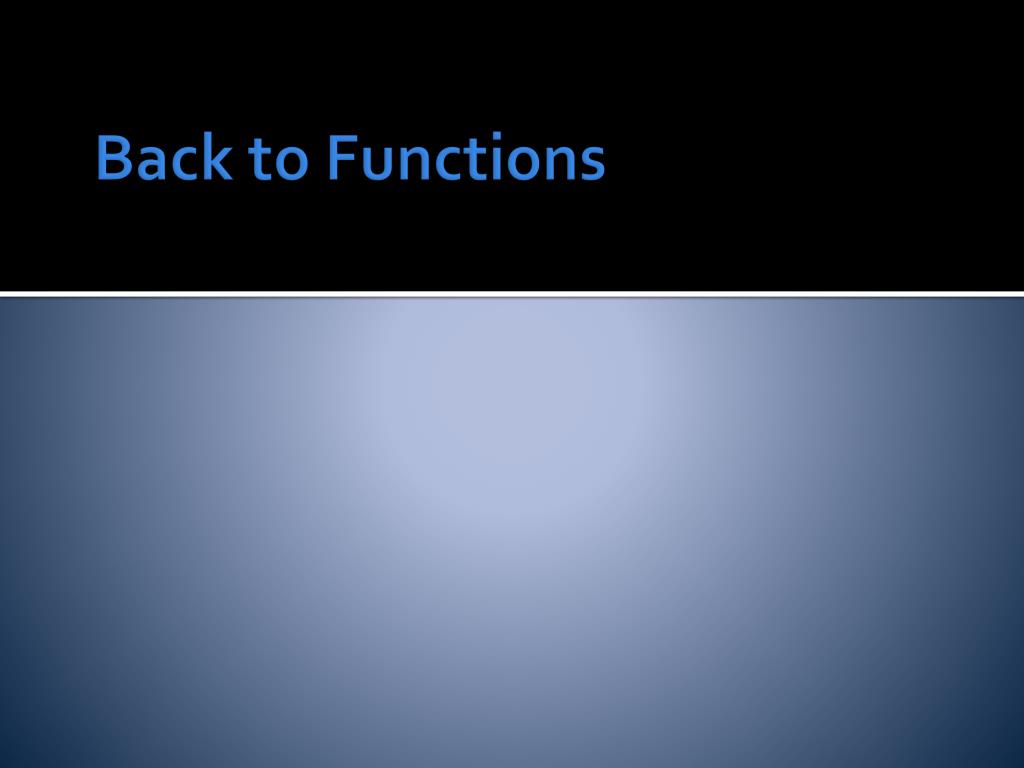 Back to Functions